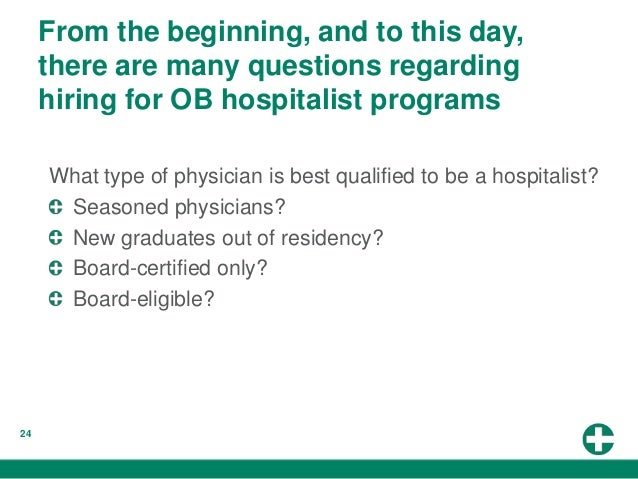 From the beginning, and to this day, there are many questions regarding hiring for OB hospitalist programs

What type of physician is best qualified to be a hospitalist?

Seasoned physicians?

New graduates out of residency?

Board-certified only?

Board-eligible?

24